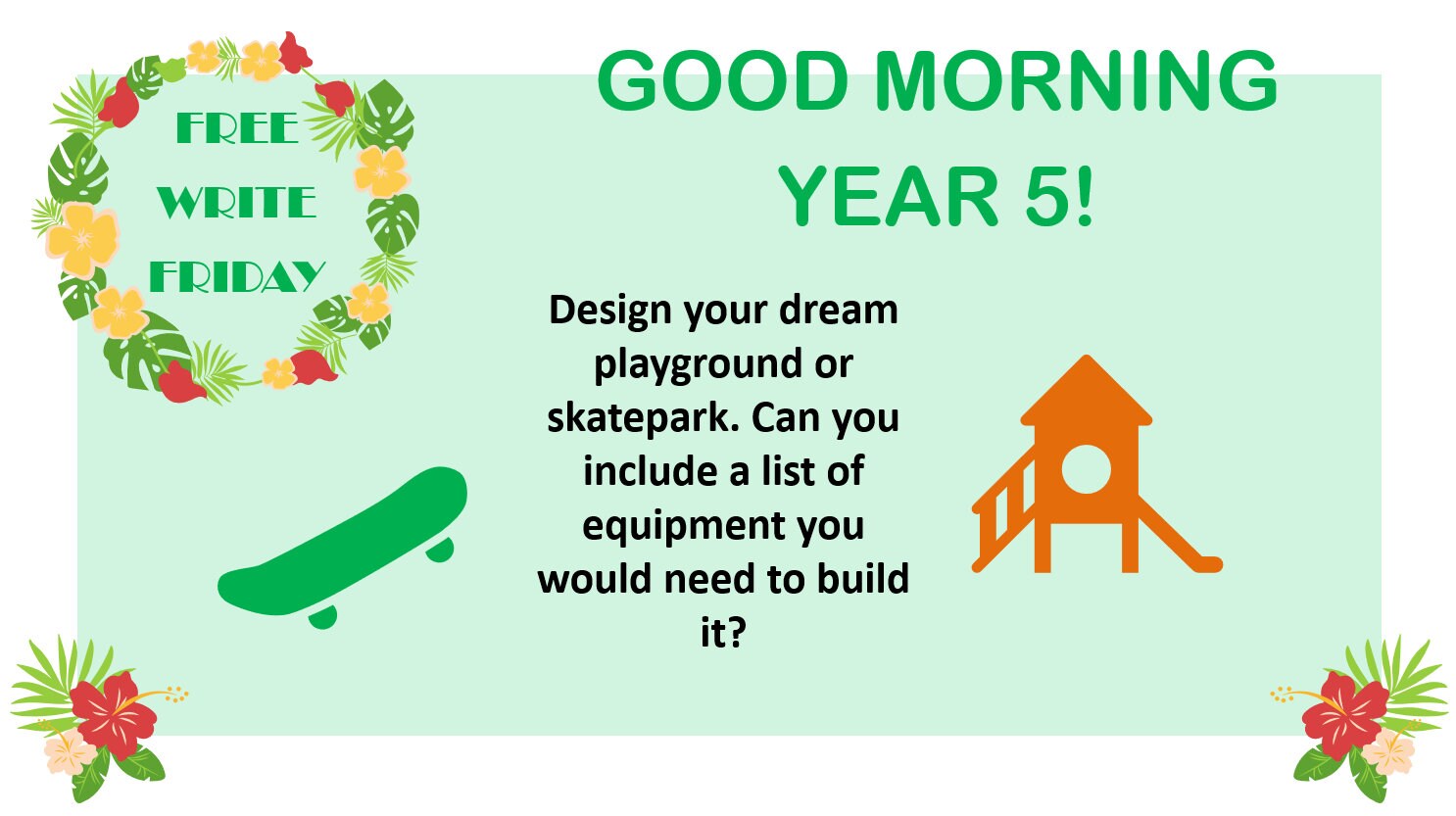 FREE
WRITE
FRIDAY

GOOD MORNING
YEAR 5!

Design your dream playground or skatepark. Can you include a list of equipment you would need to build it?